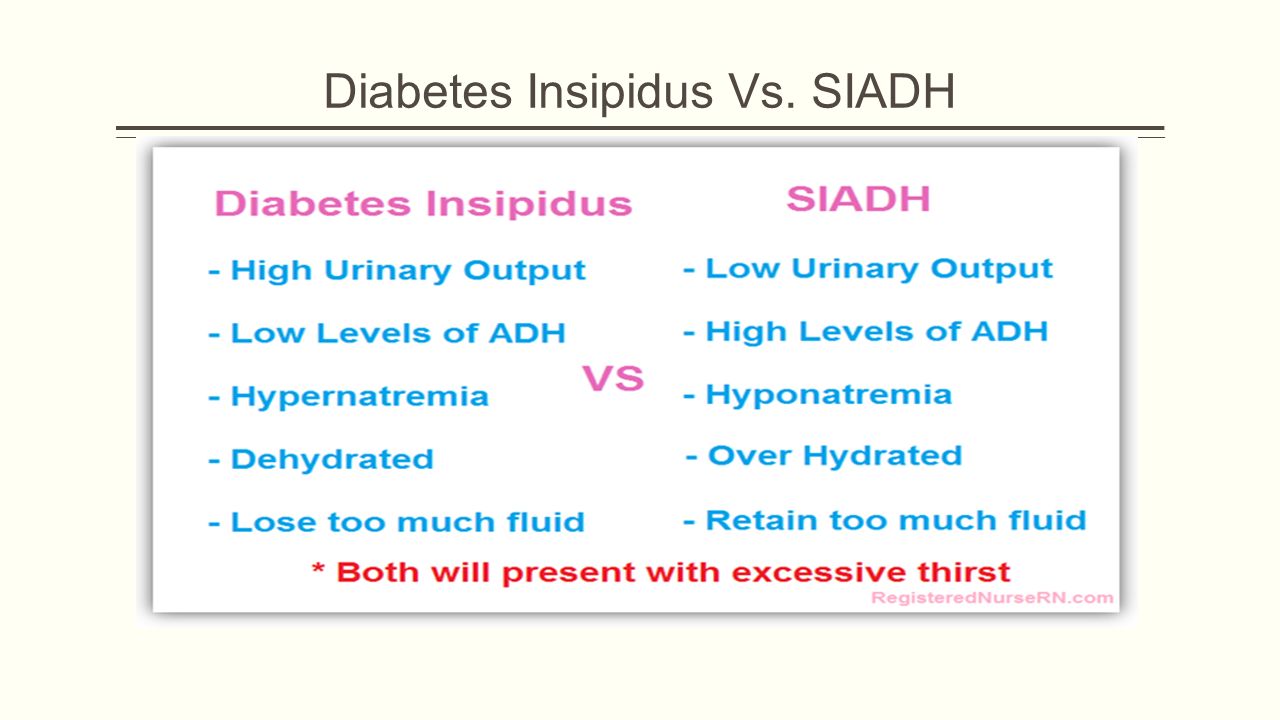 Diabetes Insipidus Vs. SIADH

Diabetes Insipidus

- High Urinary Output
- Low Levels of ADH
- Hypernatremia
- Dehydrated
- Lose too much fluid

VS

SIADH

- Low Urinary Output
- High Levels of ADH
- Hyponatremia
- Over Hydrated
- Retain too much fluid

* Both will present with excessive thirst

RegisteredNurseRN.com